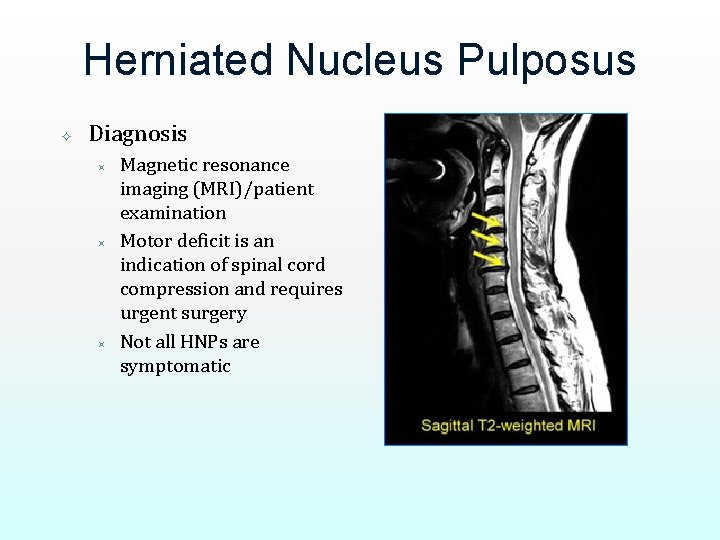 Herniated Nucleus Pulposus

Diagnosis

Magnetic resonance imaging (MRI)/patient examination

Motor deficit is an indication of spinal cord compression and requires urgent surgery

Not all HNPs are symptomatic

Sagittal T2-weighted MRI